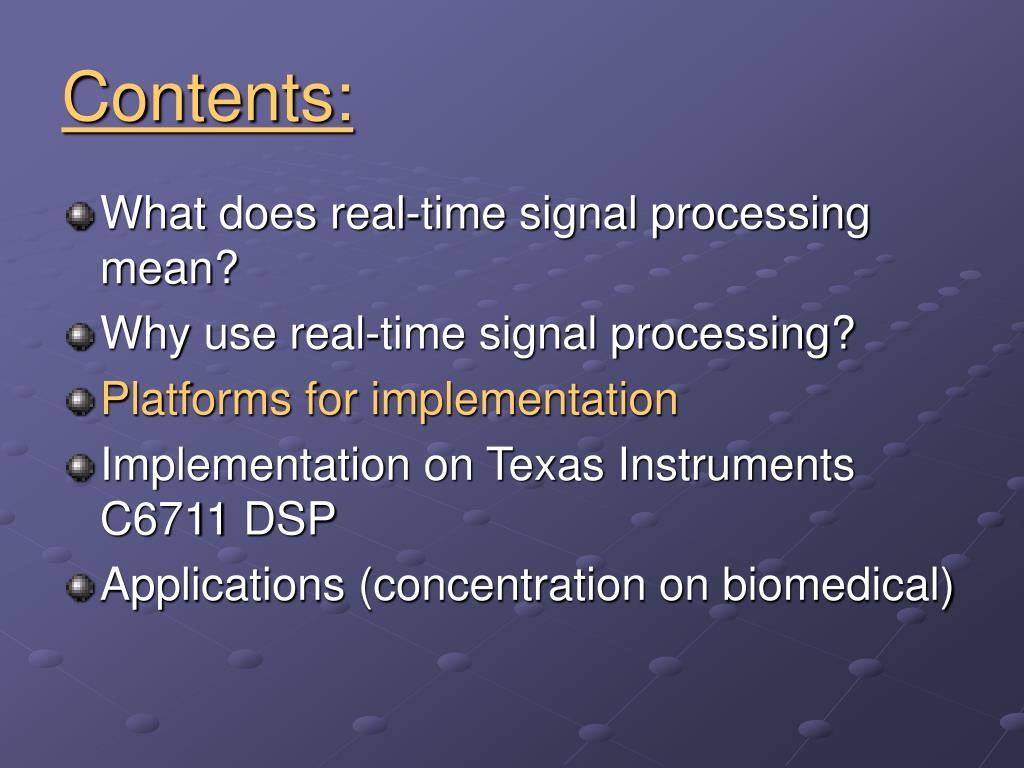 Contents:

What does real-time signal processing mean?

Why use real-time signal processing?

Platforms for implementation

Implementation on Texas Instruments C6711 DSP

Applications (concentration on biomedical)